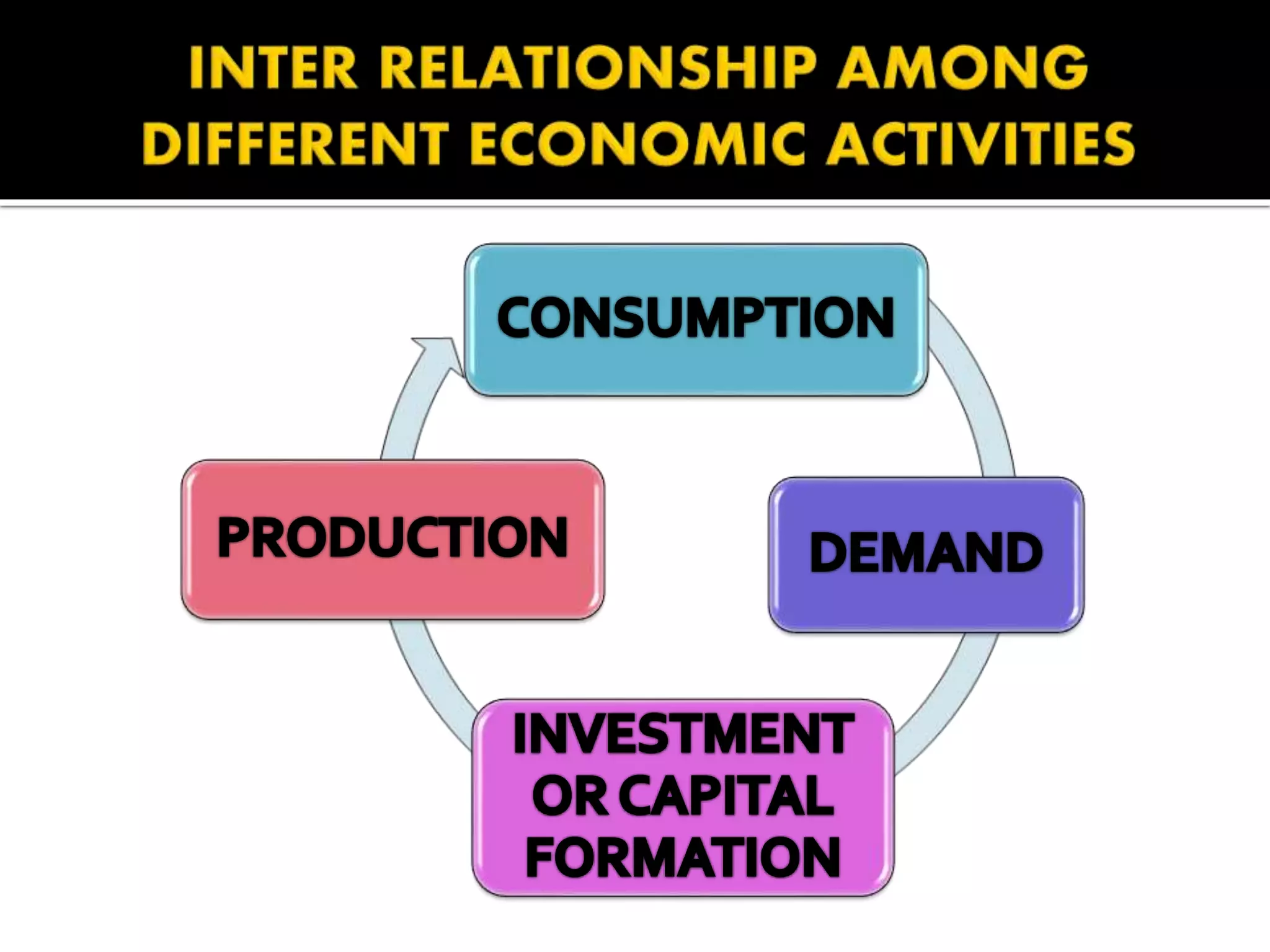 INTER RELATIONSHIP AMONG DIFFERENT ECONOMIC ACTIVITIES

CONSUMPTION

DEMAND

INVESTMENT OR CAPITAL FORMATION

PRODUCTION